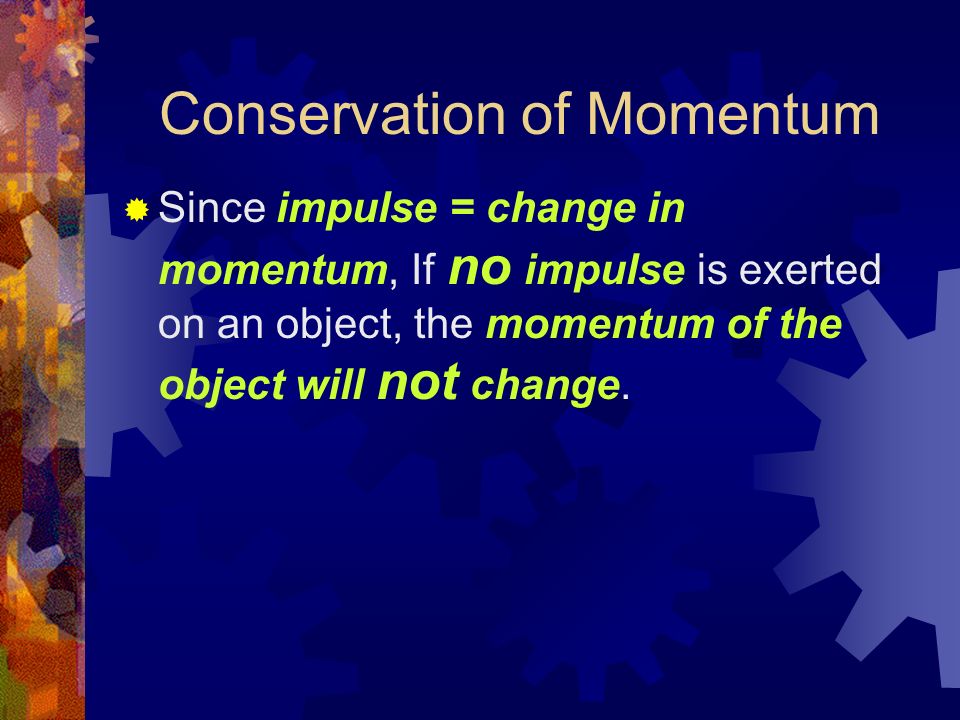 Conservation of Momentum

Since impulse = change in momentum, If no impulse is exerted on an object, the momentum of the object will not change.